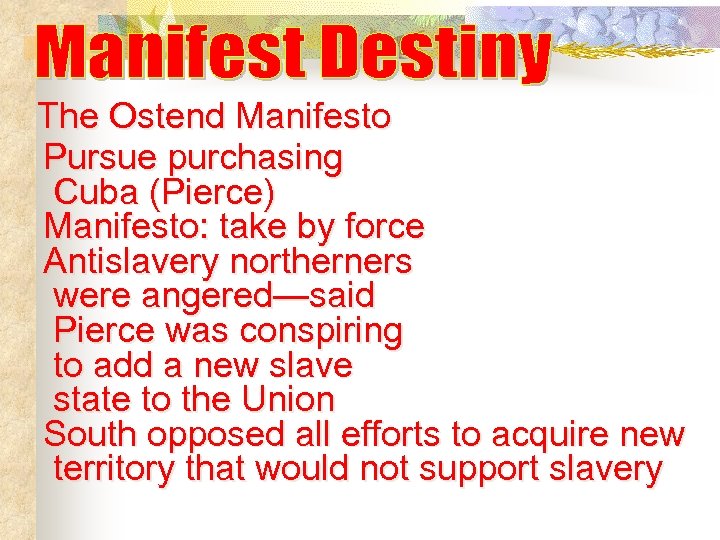 Manifest Destiny

The Ostend Manifesto

Pursue purchasing Cuba (Pierce)

Manifesto: take by force

Antislavery northerners were angered—said Pierce was conspiring to add a new slave state to the Union

South opposed all efforts to acquire new territory that would not support slavery